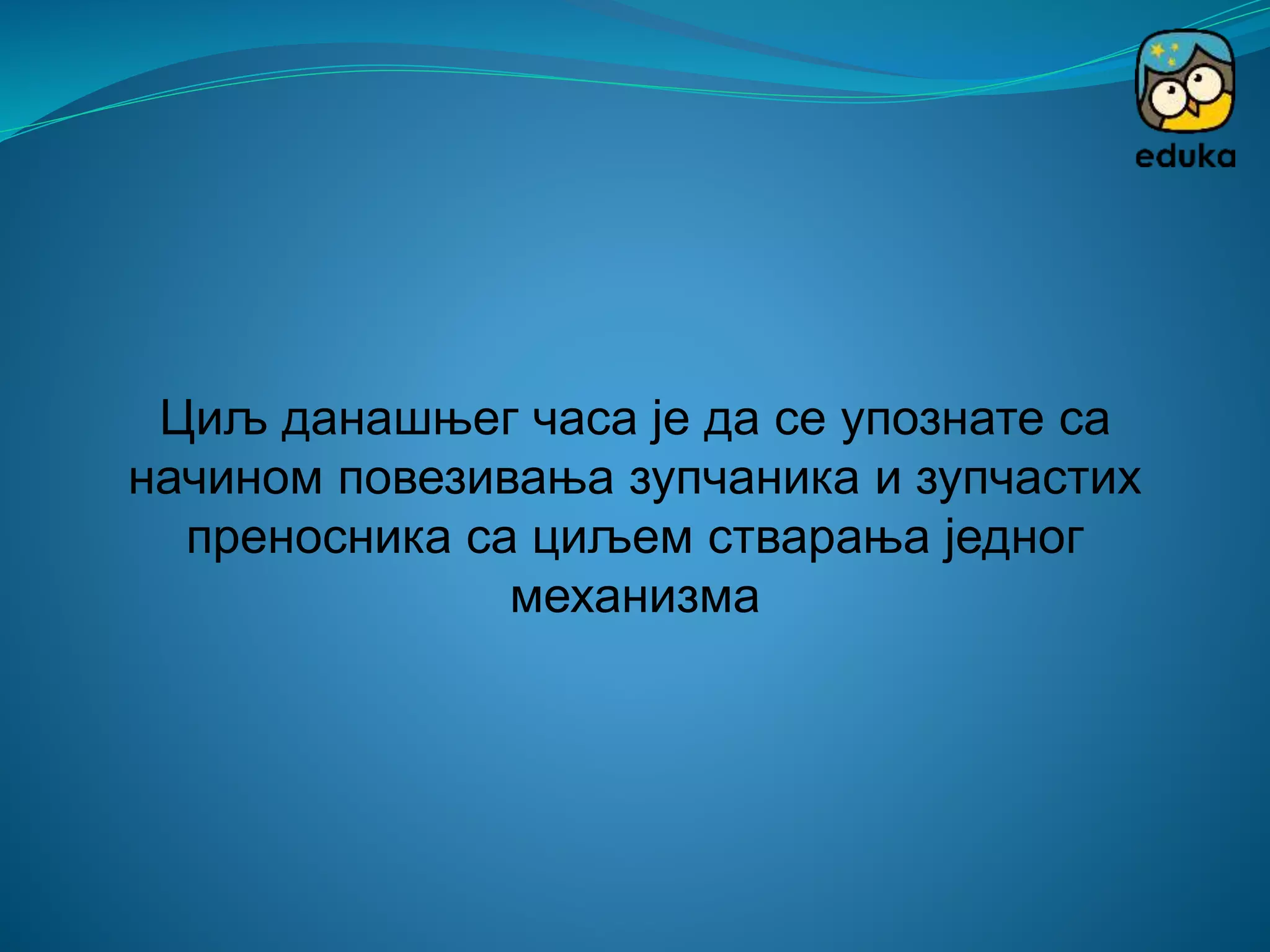 eduka

Циљ данашњег часа је да се упознате са начином повезивања зупчаника и зупчастих преносника са циљем стварања једног механизма